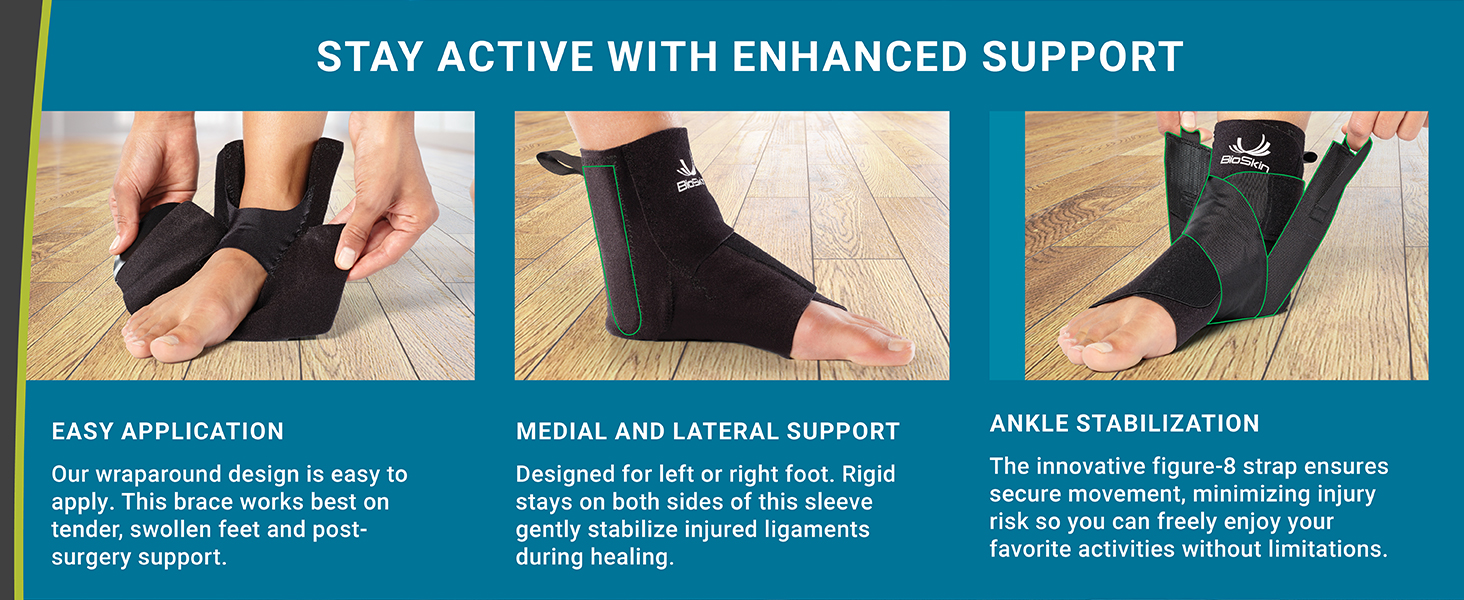 STAY ACTIVE WITH ENHANCED SUPPORT

BioSkin

BioSkin

EASY APPLICATION

Our wraparound design is easy to apply. This brace works best on tender, swollen feet and post-surgery support.

MEDIAL AND LATERAL SUPPORT

Designed for left or right foot. Rigid stays on both sides of this sleeve gently stabilize injured ligaments during healing.

ANKLE STABILIZATION

The innovative figure-8 strap ensures secure movement, minimizing injury risk so you can freely enjoy your favorite activities without limitations.